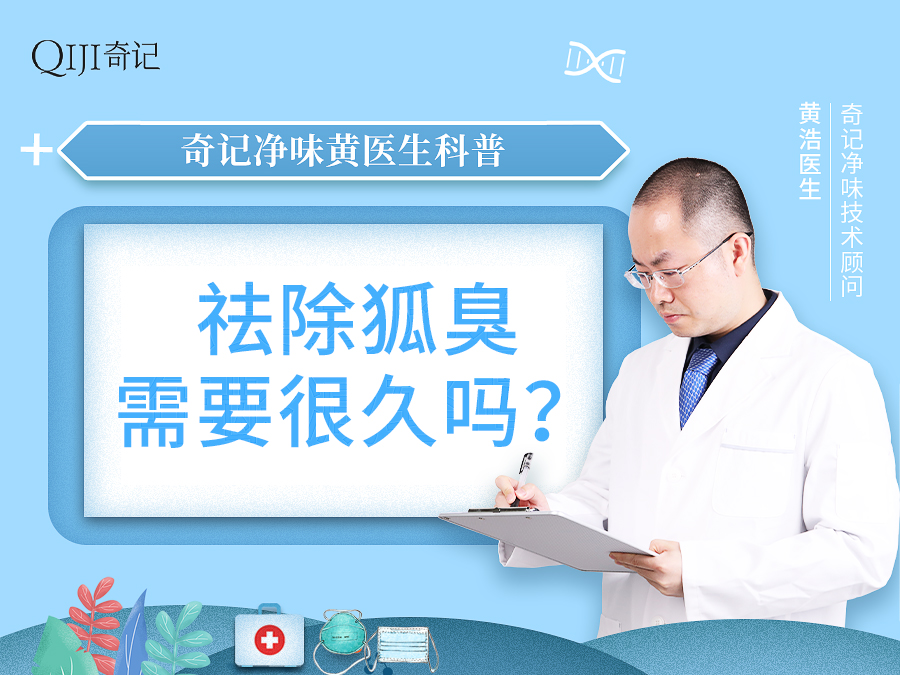 QIJI 奇记

奇记净味黄医生科普

祛除狐臭
需要很久吗？

黄浩医生

奇记净味技术顾问